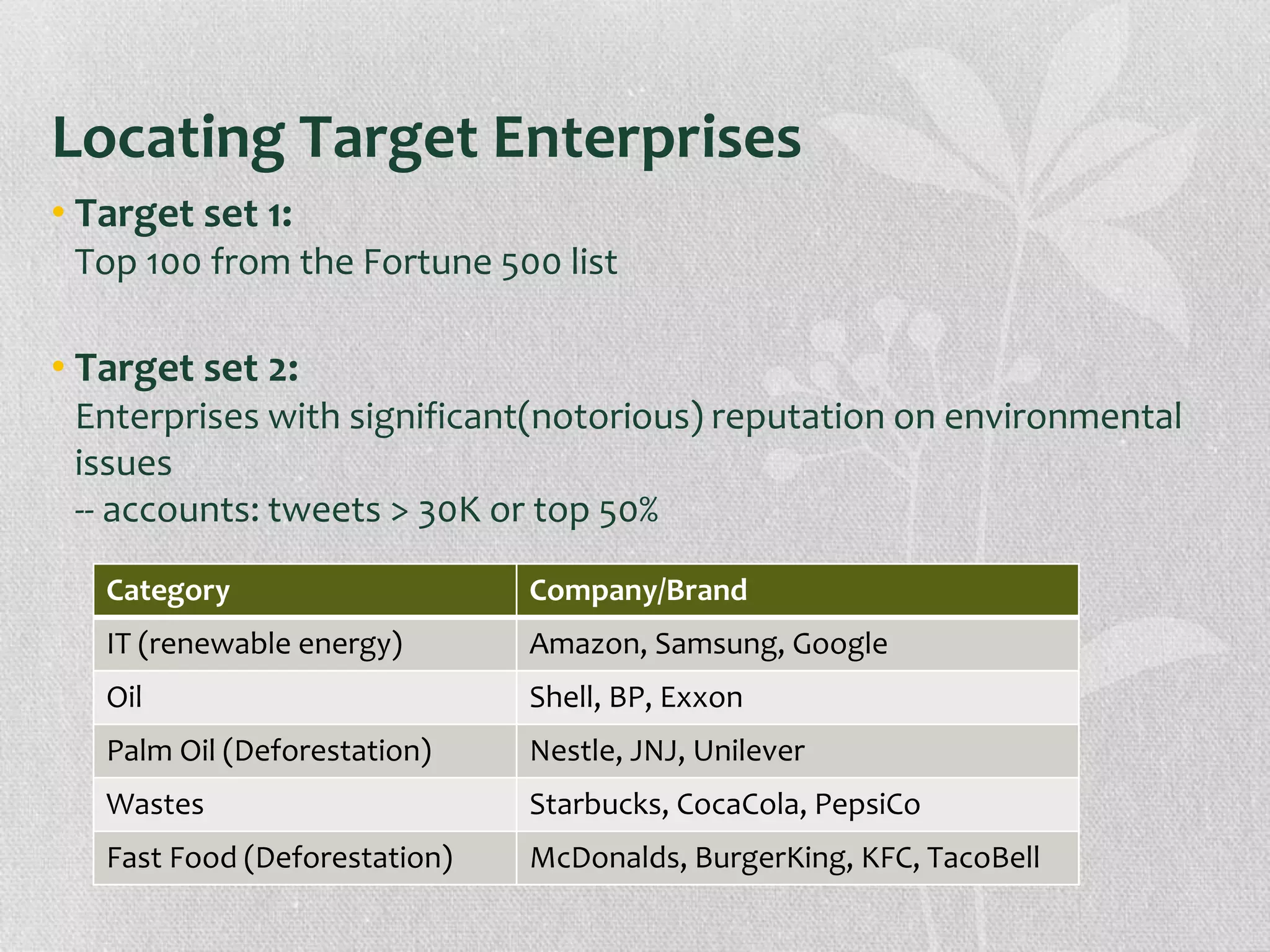 Locating Target Enterprises

• Target set 1:
Top 100 from the Fortune 500 list

• Target set 2:
Enterprises with significant(notorious) reputation on environmental issues
-- accounts: tweets > 30K or top 50%

| Category | Company/Brand |
|---|---|
| IT (renewable energy) | Amazon, Samsung, Google |
| Oil | Shell, BP, Exxon |
| Palm Oil (Deforestation) | Nestle, JNJ, Unilever |
| Wastes | Starbucks, CocaCola, PepsiCo |
| Fast Food (Deforestation) | McDonalds, BurgerKing, KFC, TacoBell |